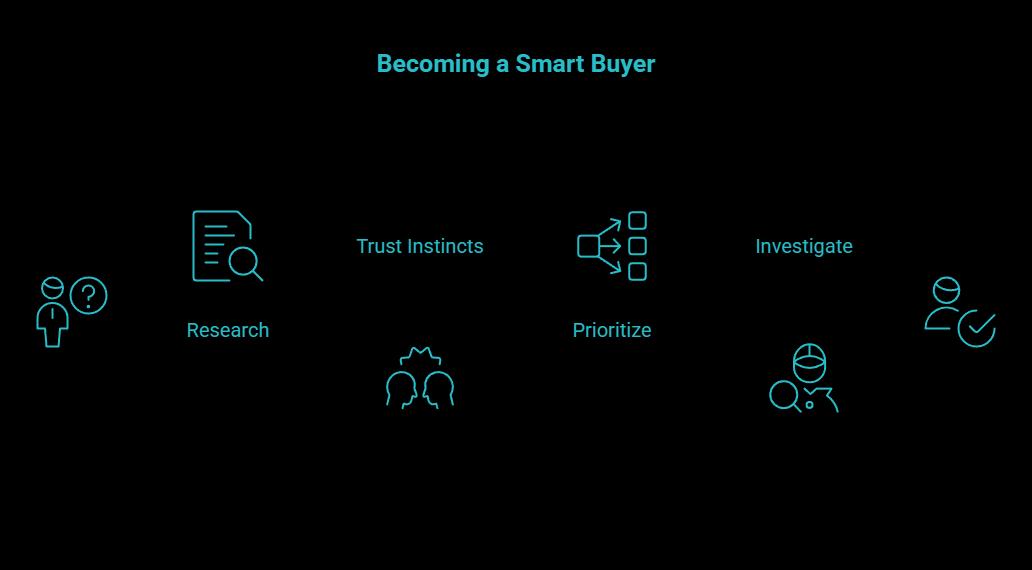 Becoming a Smart Buyer

Research

Trust Instincts

Prioritize

Investigate